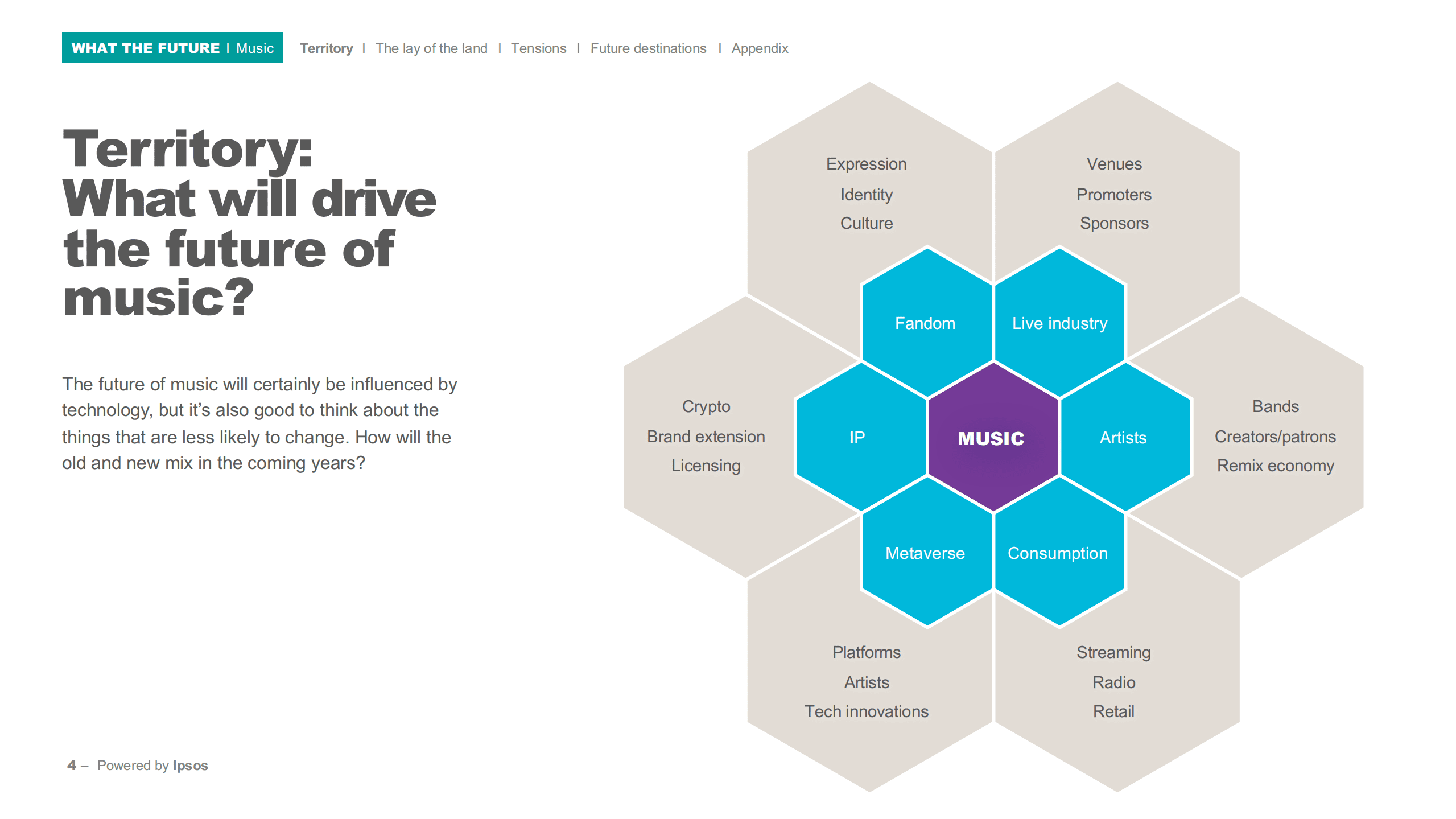 WHAT THE FUTURE I Music

Territory I The lay of the land I Tensions I Future destinations I Appendix

Territory: What will drive the future of music?

The future of music will certainly be influenced by technology, but it's also good to think about the things that are less likely to change. How will the old and new mix in the coming years?

Expression
Identity
Culture

Venues
Promoters
Sponsors

Fandom

Live industry

Crypto
Brand extension
Licensing

IP

MUSIC

Artists

Bands
Creators/patrons
Remix economy

Metaverse

Consumption

Platforms
Artists
Tech innovations

Streaming
Radio
Retail

4 – Powered by Ipsos